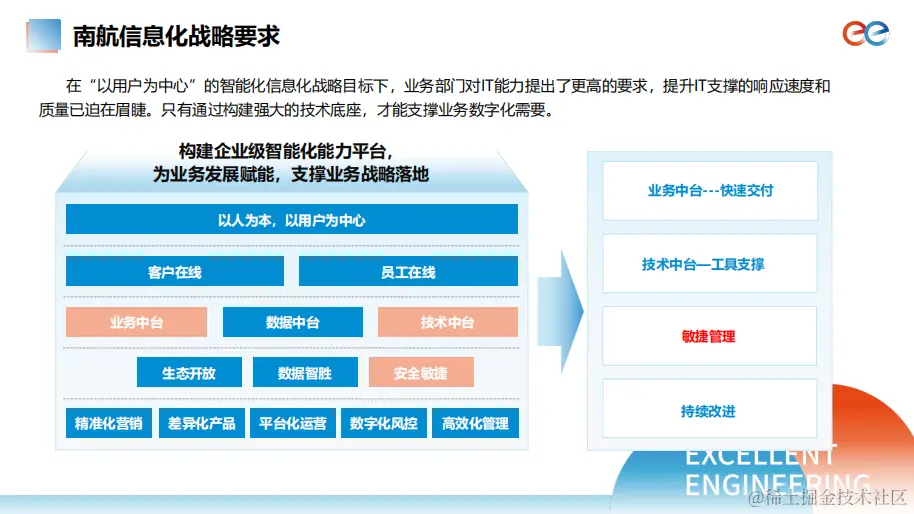 南航信息化战略要求

在“以用户为中心”的智能化信息化战略目标下，业务部门对IT能力提出了更高的要求，提升IT支撑的响应速度和质量已迫在眉睫。只有通过构建强大的技术底座，才能支撑业务数字化需要。

构建企业级智能化能力平台，
为业务发展赋能，支撑业务战略落地

以人为本，以用户为中心

客户在线
员工在线

业务中台
数据中台
技术中台

生态开放
数据智胜
安全敏捷

精准化营销
差异化产品
平台化运营
数字化风控
高效化管理

业务中台---快速交付

技术中台—工具支撑

敏捷管理

持续改进

EXCELLENT
ENGINEERING

@稀土掘金技术社区